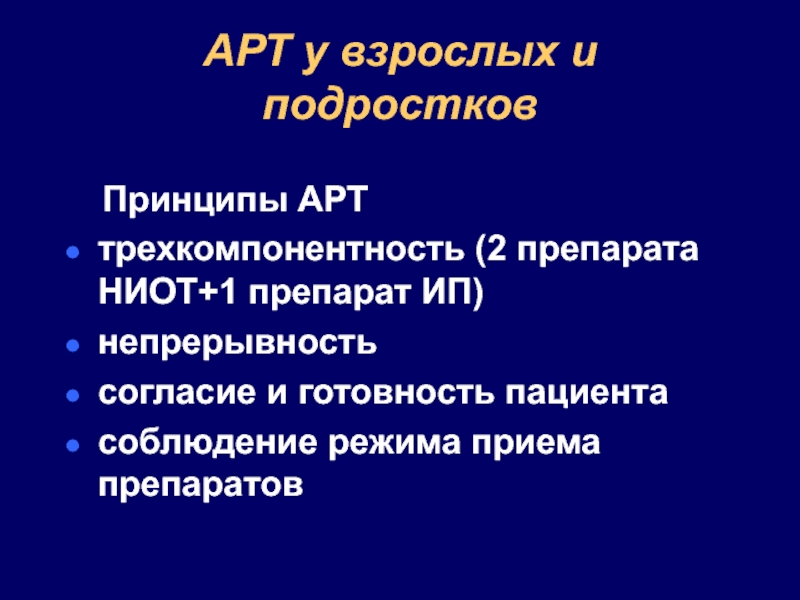 АРТ у взрослых и подростков

Принципы АРТ

- трехкомпонентность (2 препарата НИОТ+1 препарат ИП)
- непрерывность
- согласие и готовность пациента
- соблюдение режима приема препаратов